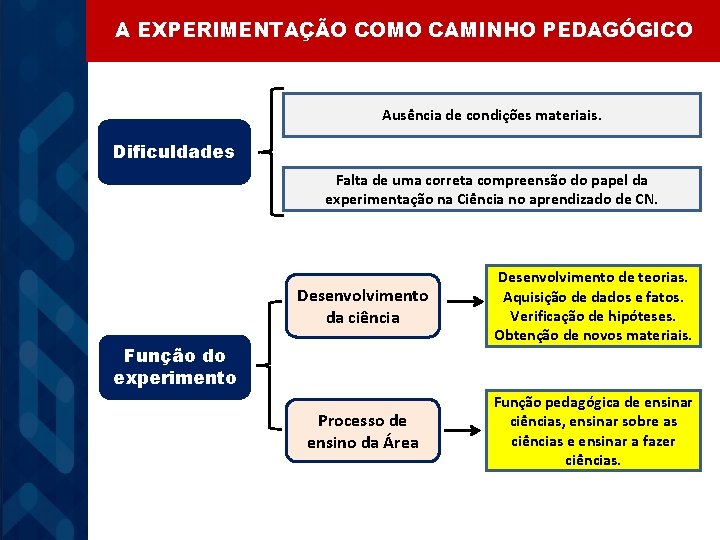 A EXPERIMENTAÇÃO COMO CAMINHO PEDAGÓGICO

Dificuldades

Ausência de condições materiais.

Falta de uma correta compreensão do papel da experimentação na Ciência no aprendizado de CN.

Função do experimento

Desenvolvimento da ciência

Desenvolvimento de teorias. Aquisição de dados e fatos. Verificação de hipóteses. Obtenção de novos materiais.

Processo de ensino da Área

Função pedagógica de ensinar ciências, ensinar sobre as ciências e ensinar a fazer ciências.